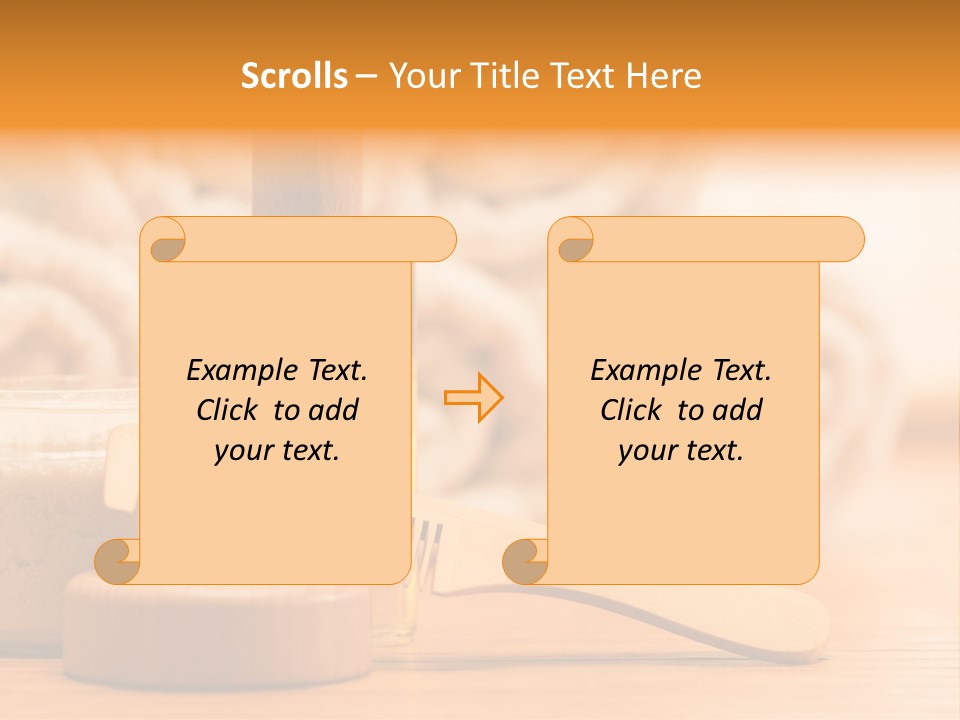 Scrolls – Your Title Text Here

Example Text. Click to add your text.

Example Text. Click to add your text.